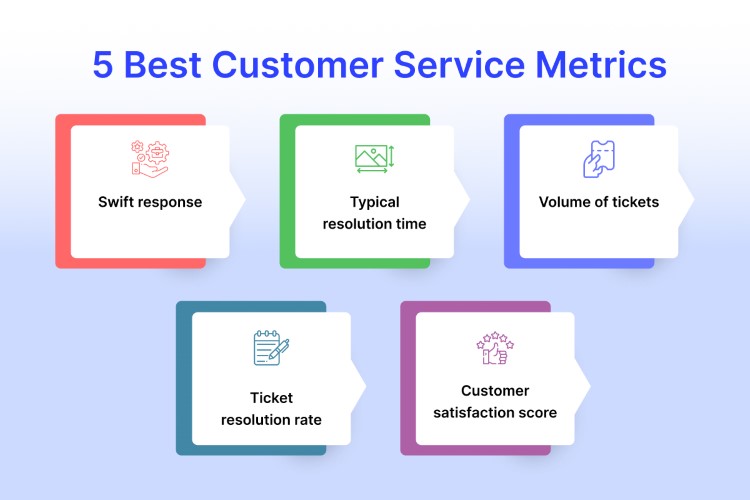 5 Best Customer Service Metrics

Swift response

Typical resolution time

Volume of tickets

Ticket resolution rate

Customer satisfaction score